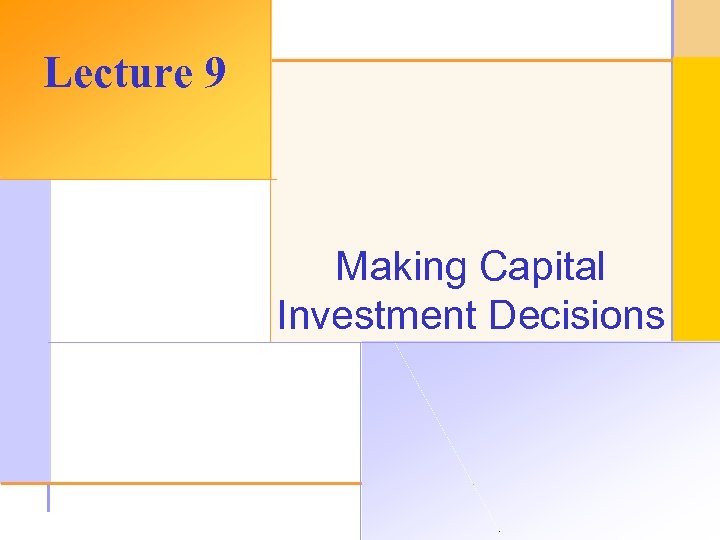 Lecture 9

Making Capital Investment Decisions